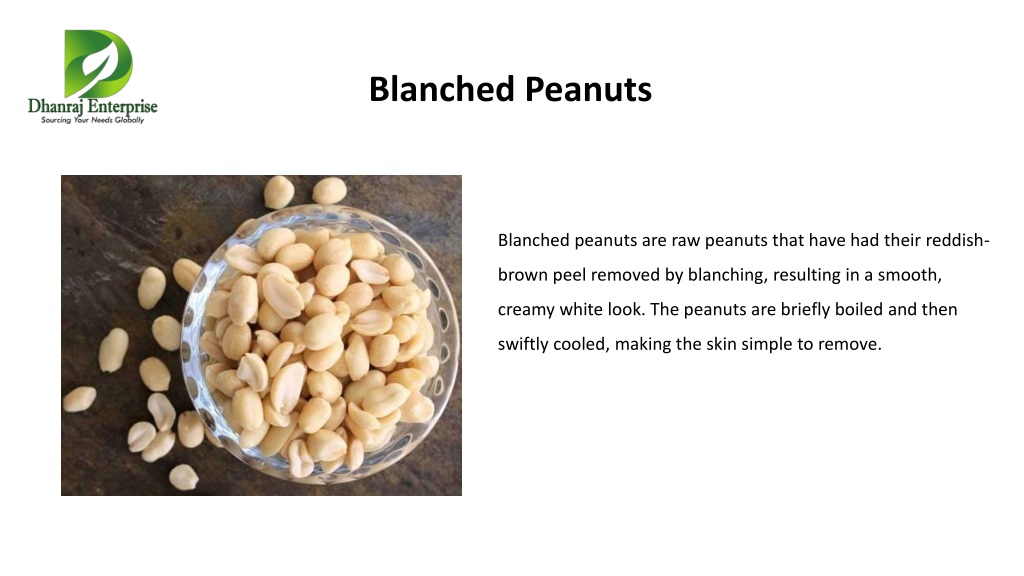 Dhanraj Enterprise
Sourcing Your Needs Globally

Blanched Peanuts

Blanched peanuts are raw peanuts that have had their reddish-brown peel removed by blanching, resulting in a smooth, creamy white look. The peanuts are briefly boiled and then swiftly cooled, making the skin simple to remove.